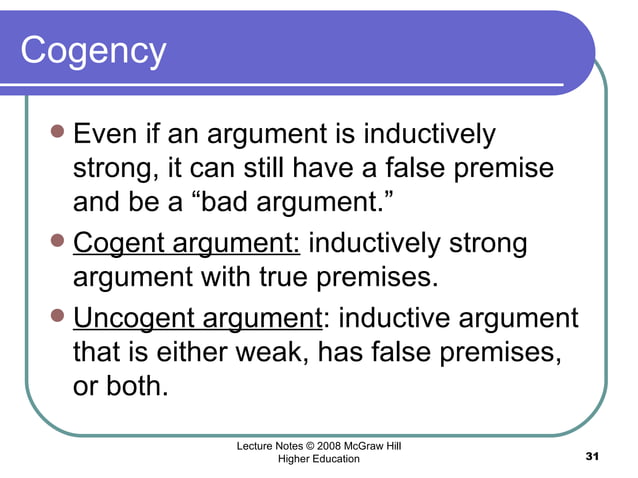 Cogency

- Even if an argument is inductively strong, it can still have a false premise and be a “bad argument.”
- Cogent argument: inductively strong argument with true premises.
- Uncogent argument: inductive argument that is either weak, has false premises, or both.

Lecture Notes © 2008 McGraw Hill Higher Education

31